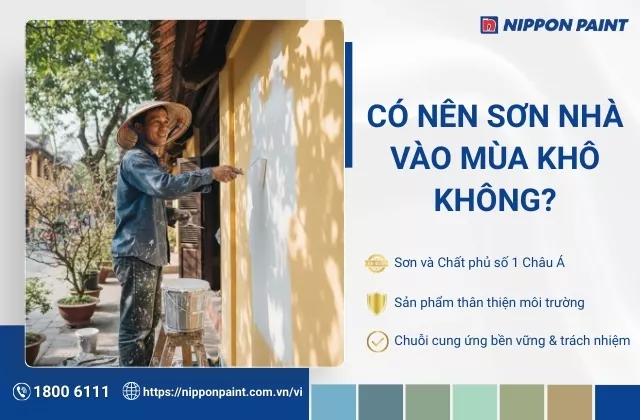 NIPPON PAINT

CÓ NÊN SƠN NHÀ VÀO MÙA KHÔ KHÔNG?

Sơn và Chất phủ số 1 Châu Á

Sản phẩm thân thiện môi trường

Chuỗi cung ứng bền vững & trách nhiệm

1800 6111

https://nipponpaint.com.vn/vi